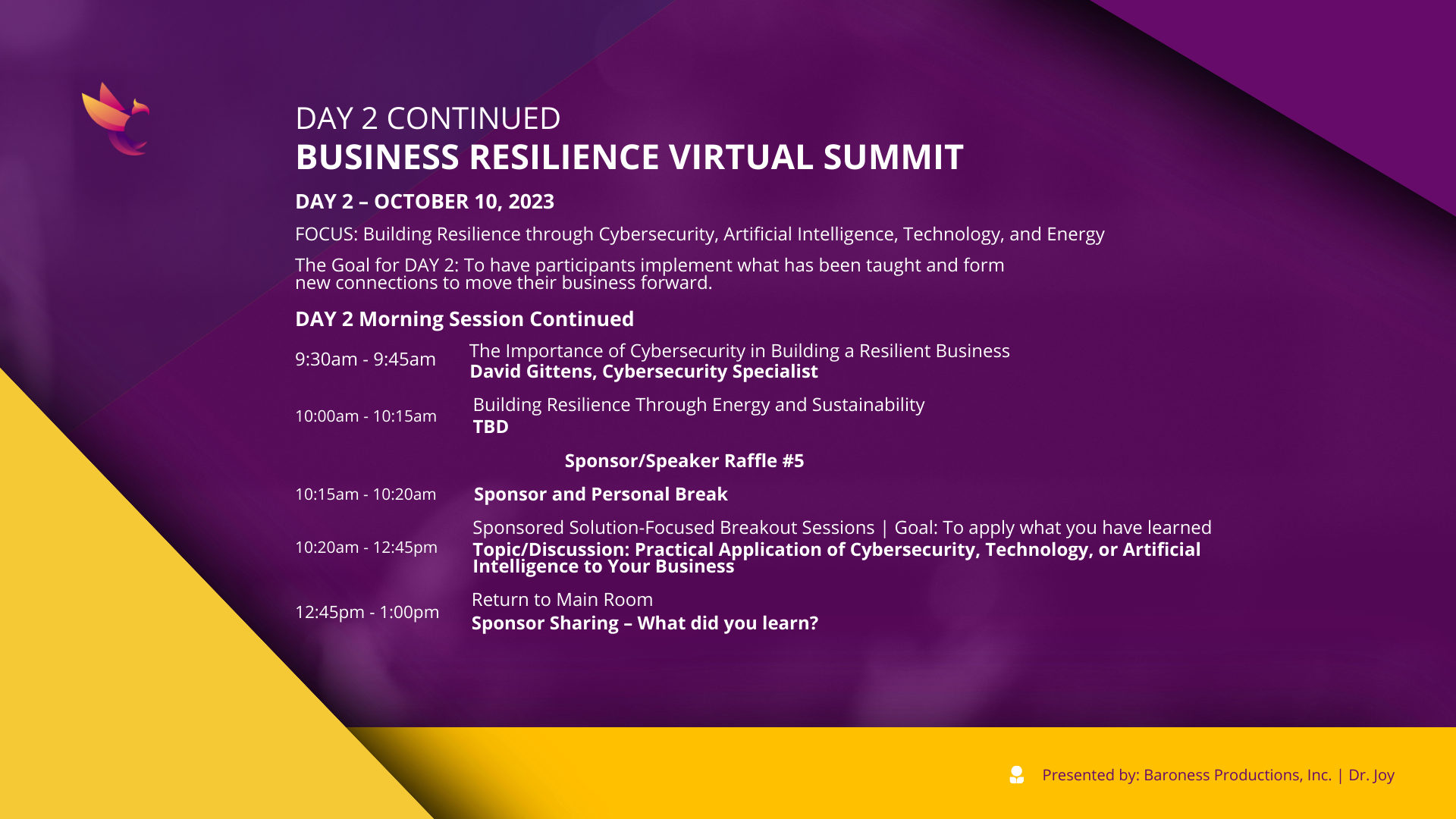 DAY 2 CONTINUED
BUSINESS RESILIENCE VIRTUAL SUMMIT

DAY 2 – OCTOBER 10, 2023

FOCUS: Building Resilience through Cybersecurity, Artificial Intelligence, Technology, and Energy

The Goal for DAY 2: To have participants implement what has been taught and form new connections to move their business forward.

DAY 2 Morning Session Continued

9:30am - 9:45am The Importance of Cybersecurity in Building a Resilient Business
David Gittens, Cybersecurity Specialist

10:00am - 10:15am Building Resilience Through Energy and Sustainability
TBD

Sponsor/Speaker Raffle #5

10:15am - 10:20am Sponsor and Personal Break

10:20am - 12:45pm Sponsored Solution-Focused Breakout Sessions | Goal: To apply what you have learned
Topic/Discussion: Practical Application of Cybersecurity, Technology, or Artificial Intelligence to Your Business

12:45pm - 1:00pm Return to Main Room
Sponsor Sharing – What did you learn?

Presented by: Baroness Productions, Inc. | Dr. Joy